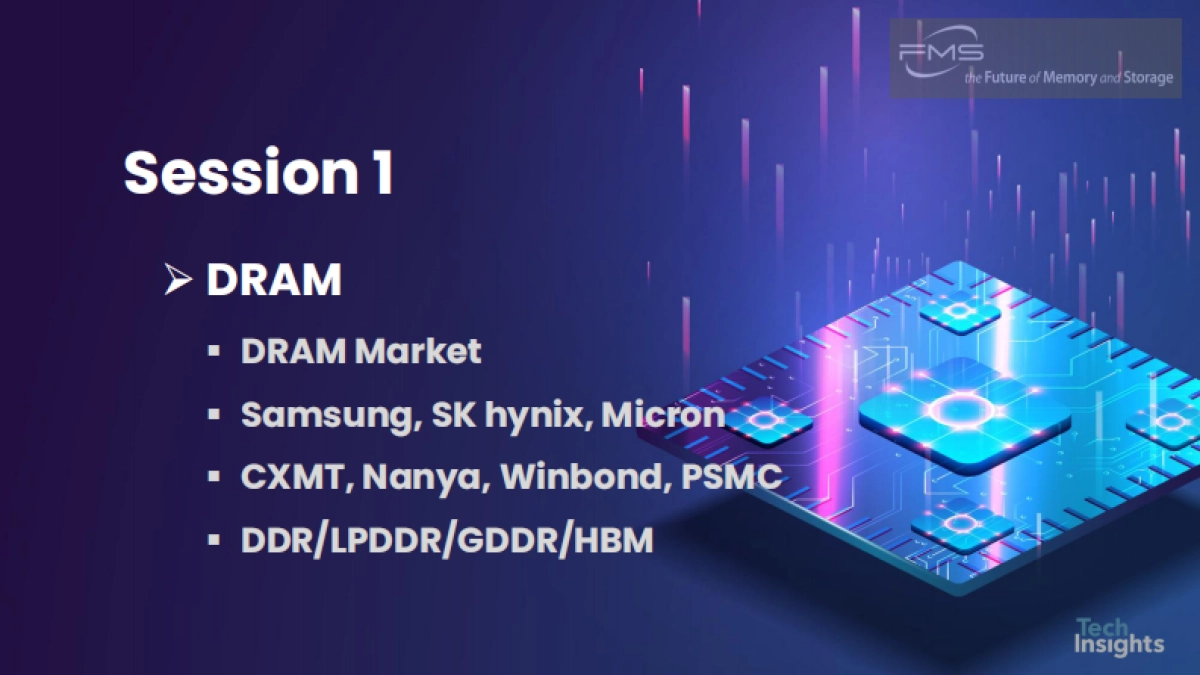 FMS
the Future of Memory and Storage

Session 1

➢ DRAM

▪ DRAM Market

▪ Samsung, SK hynix, Micron

▪ CXMT, Nanya, Winbond, PSMC

▪ DDR/LPDDR/GDDR/HBM

Tech Insights